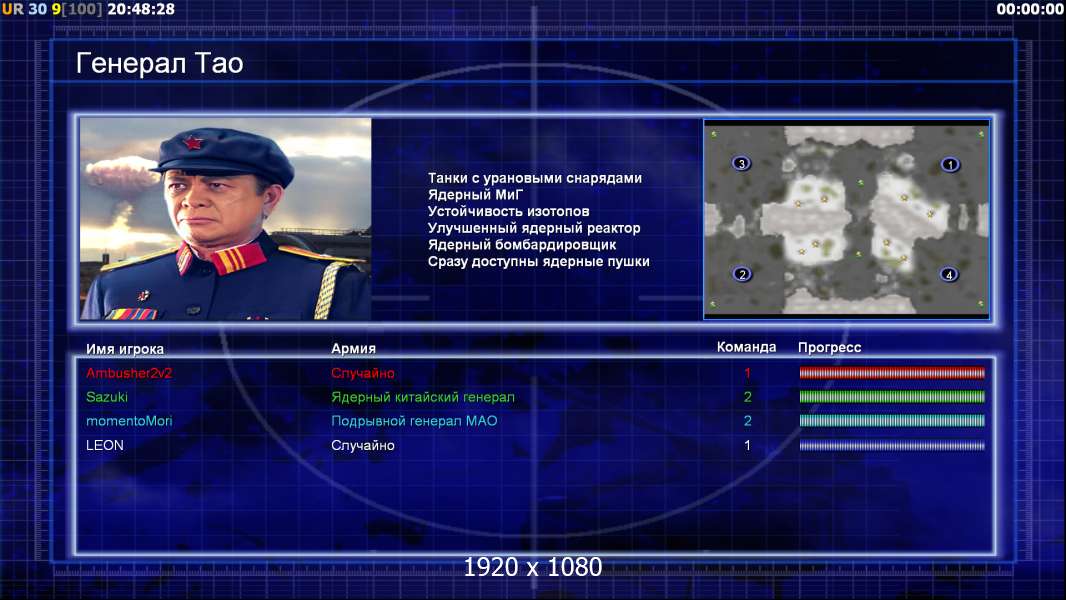 UR 30 9[100] 20:48:28

00:00:00

Генерал Тао

Танки с урановыми снарядами
Ядерный МиГ
Устойчивость изотопов
Улучшенный ядерный реактор
Ядерный бомбардировщик
Сразу доступны ядерные пушки

3
1
2
4

| Имя игрока | Армия | Команда | Прогресс |
|---|---|---|---|
| Ambusher2v2 | Случайно | 1 | |
| Sazuki | Ядерный китайский генерал | 2 | |
| momentoMori | Подрывной генерал МАО | 2 | |
| LEON | Случайно | 1 | |

1920 x 1080